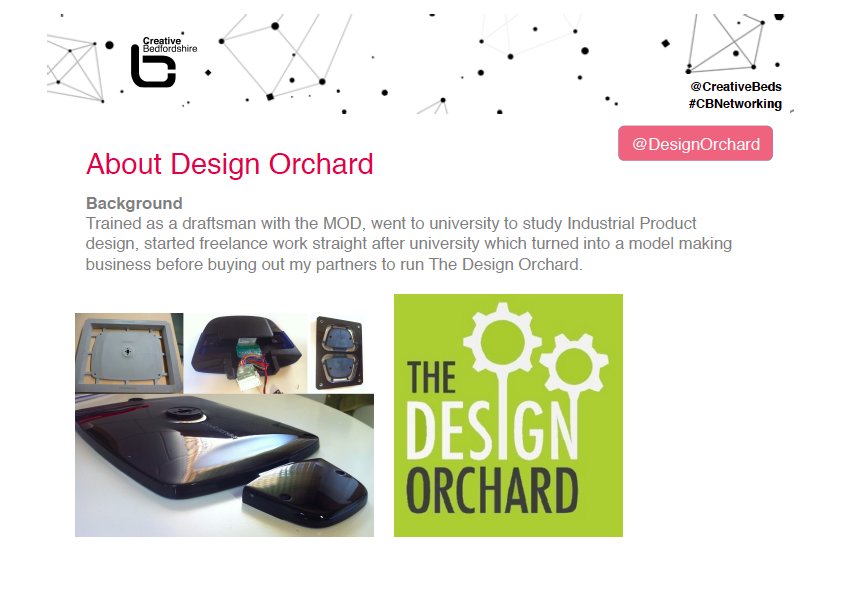 Creative Bedfordshire

@CreativeBeds
#CBNetworking

@DesignOrchard

About Design Orchard

Background
Trained as a draftsman with the MOD, went to university to study Industrial Product design, started freelance work straight after university which turned into a model making business before buying out my partners to run The Design Orchard.

THE DESIGN ORCHARD